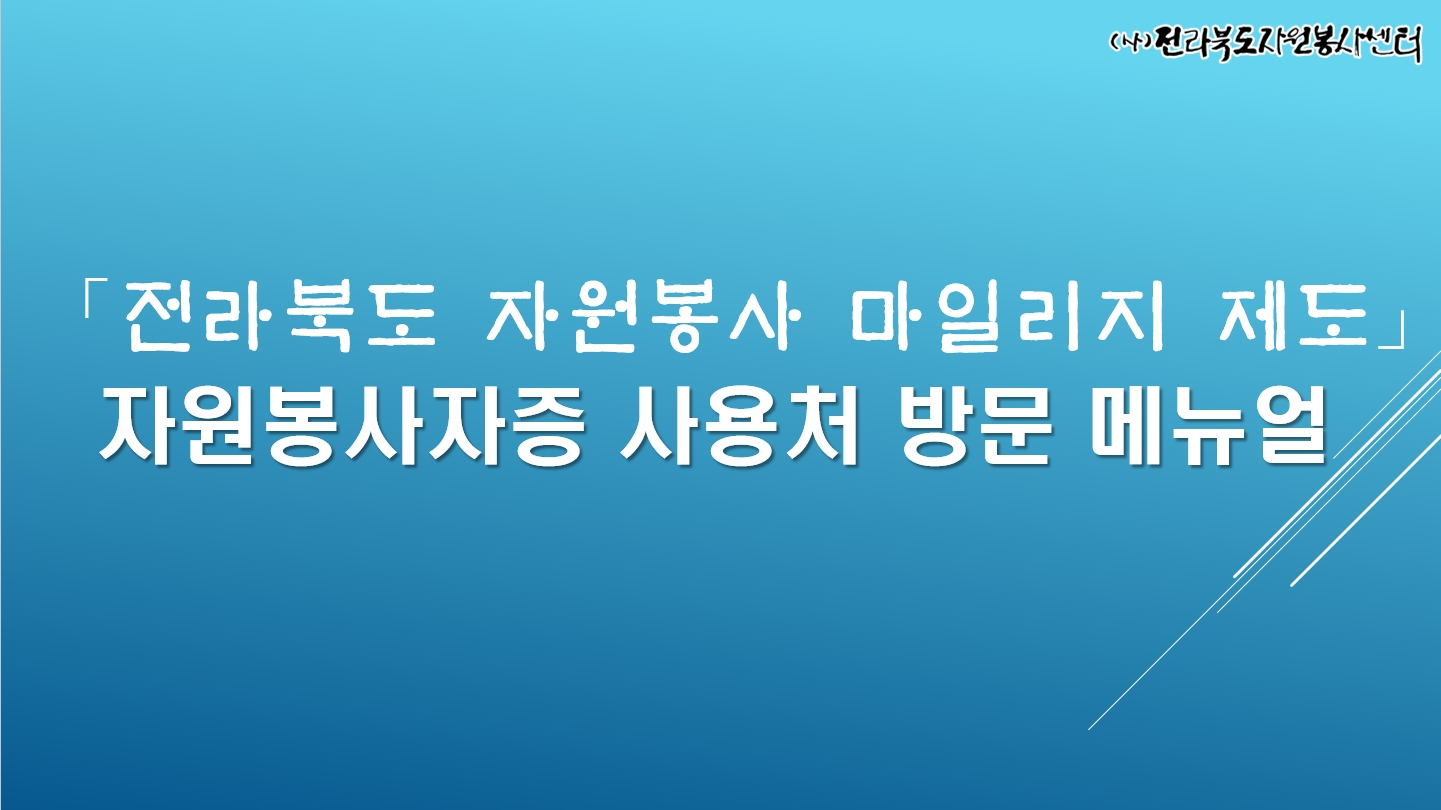 (사)전라북도자원봉사센터

「전라북도 자원봉사 마일리지 제도」
자원봉사자증 사용처 방문 메뉴얼